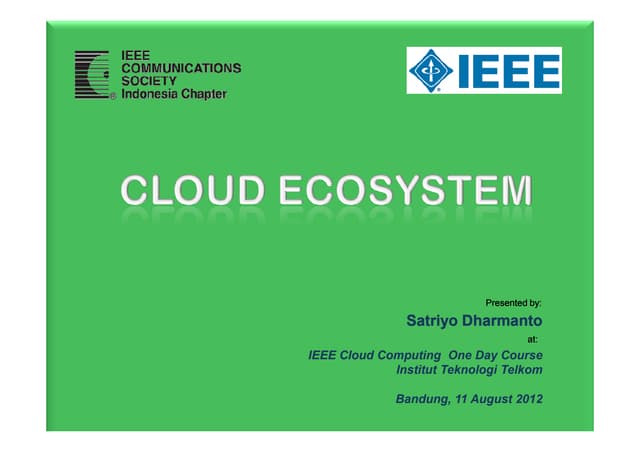 IEEE
COMMUNICATIONS
SOCIETY
Indonesia Chapter

IEEE

CLOUD ECOSYSTEM

Presented by:
Satriyo Dharmanto
at:
IEEE Cloud Computing One Day Course
Institut Teknologi Telkom

Bandung, 11 August 2012